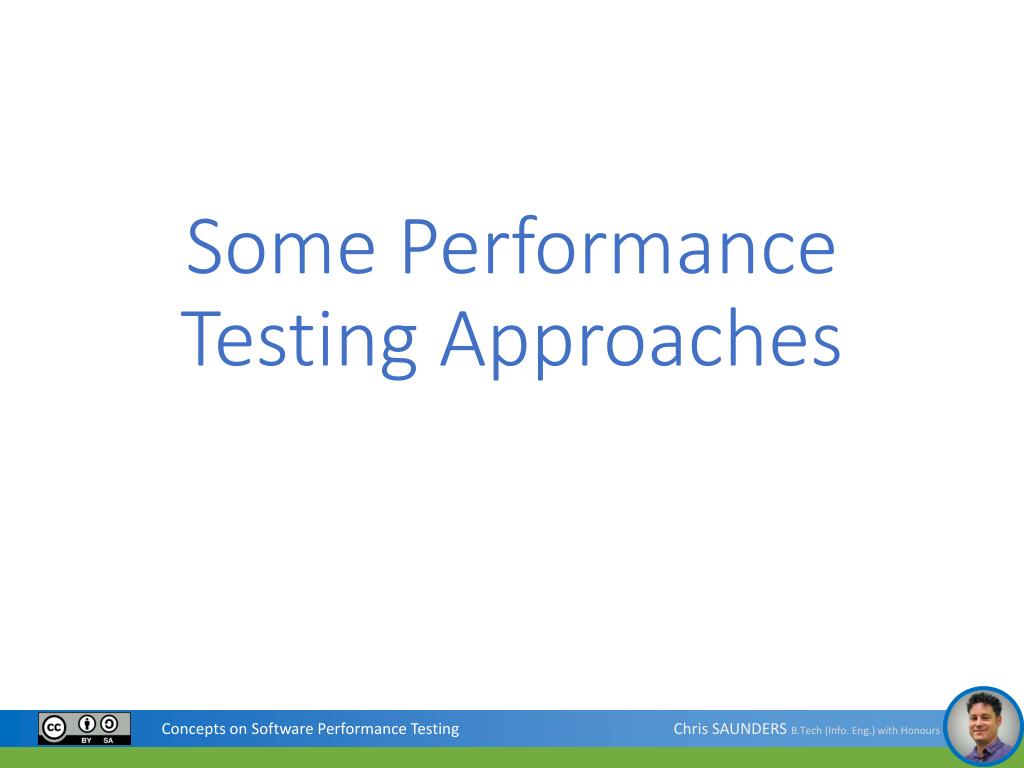 Some Performance Testing Approaches

cc BY SA

Concepts on Software Performance Testing

Chris SAUNDERS B.Tech (Info. Eng.) with Honours